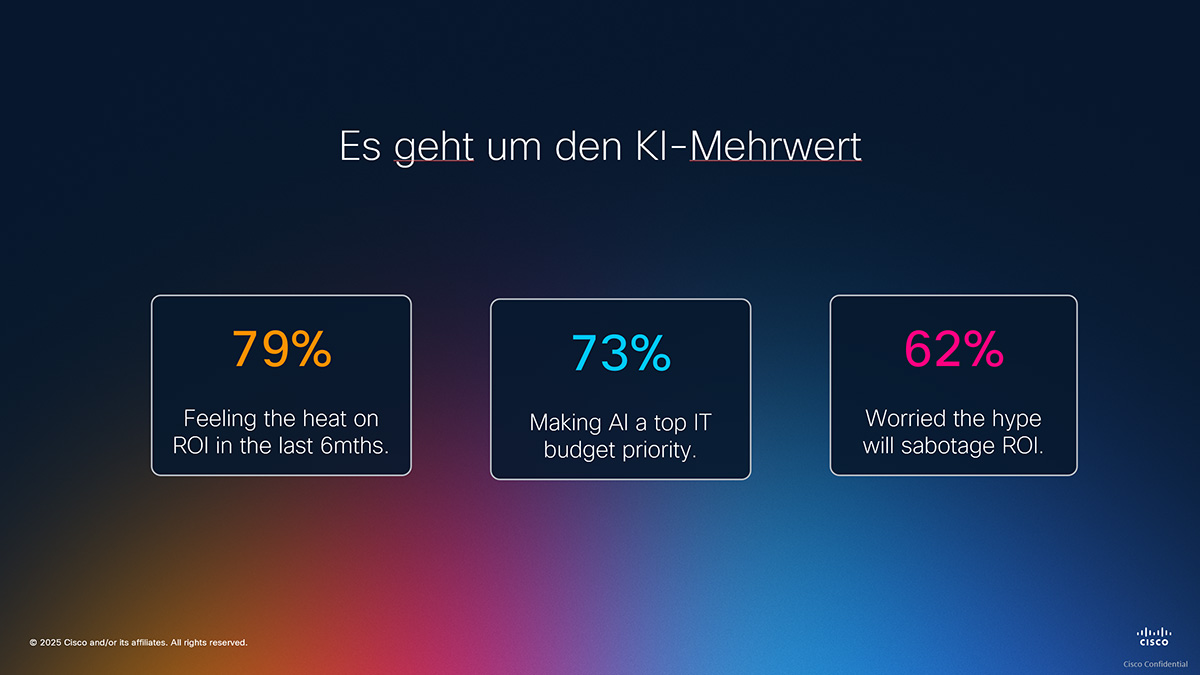 Es geht um den KI-Mehrwert

79%

Feeling the heat on ROI in the last 6mths.

73%

Making AI a top IT budget priority.

62%

Worried the hype will sabotage ROI.

© 2025 Cisco and/or its affiliates. All rights reserved.

CISCO

Cisco Confidential